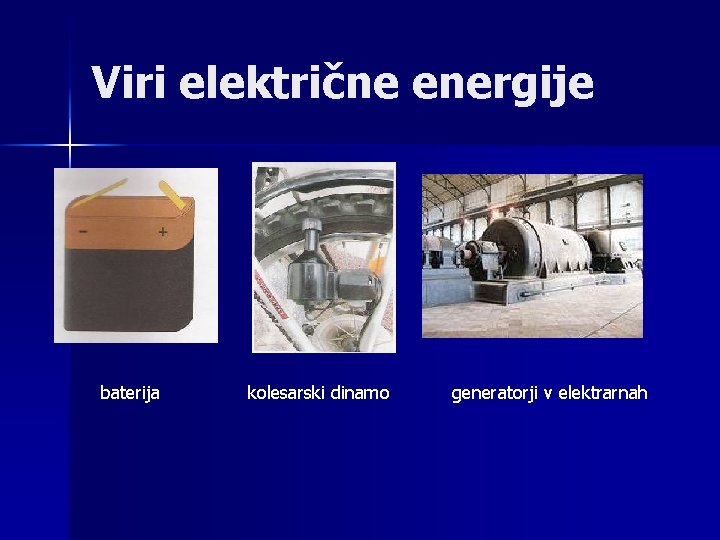 Viri električne energije

−
+

baterija

kolesarski dinamo

generatorji v elektrarnah